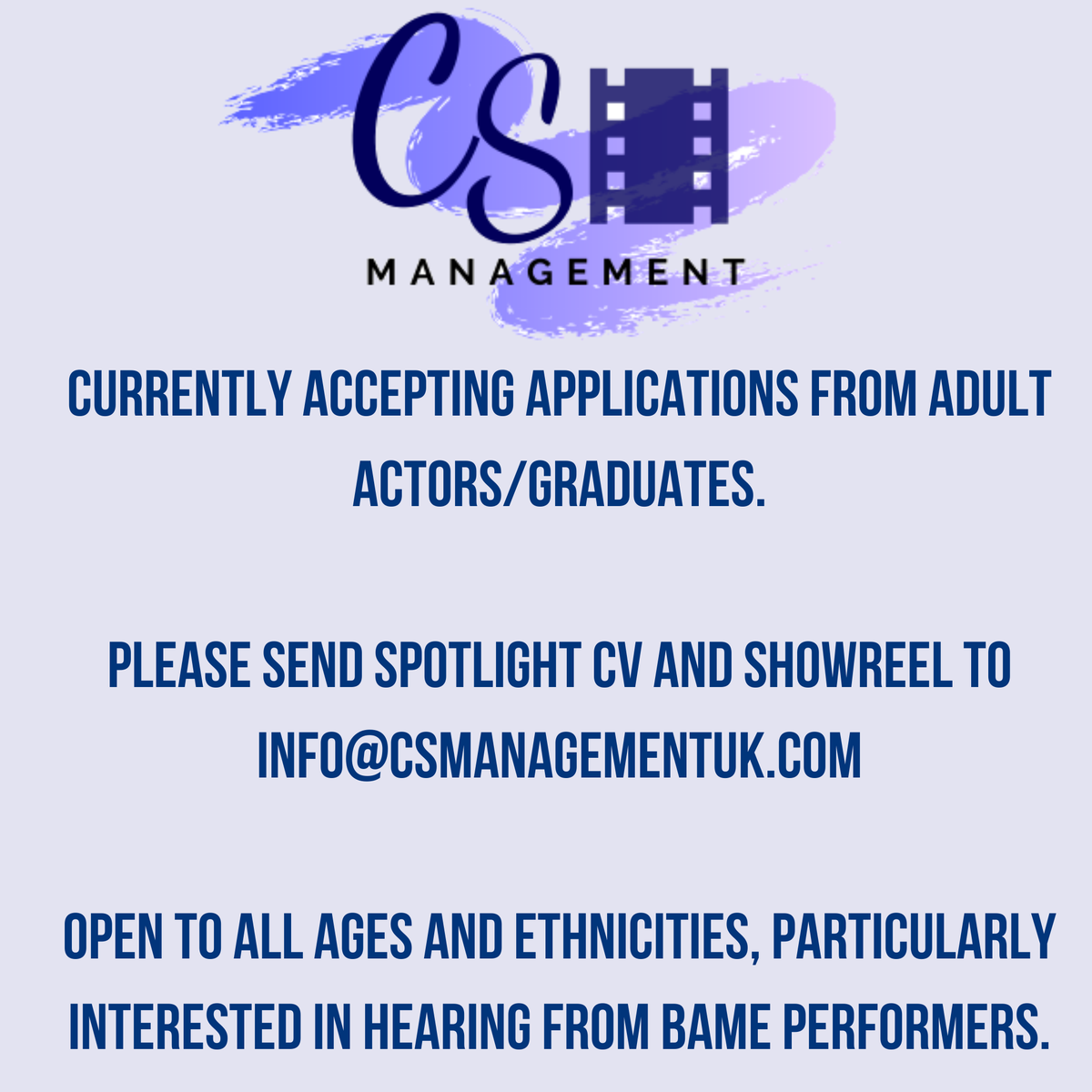 CS

MANAGEMENT

CURRENTLY ACCEPTING APPLICATIONS FROM ADULT ACTORS/GRADUATES.

PLEASE SEND SPOTLIGHT CV AND SHOWREEL TO INFO@CSMANAGEMENTUK.COM

OPEN TO ALL AGES AND ETHNICITIES, PARTICULARLY INTERESTED IN HEARING FROM BAME PERFORMERS.